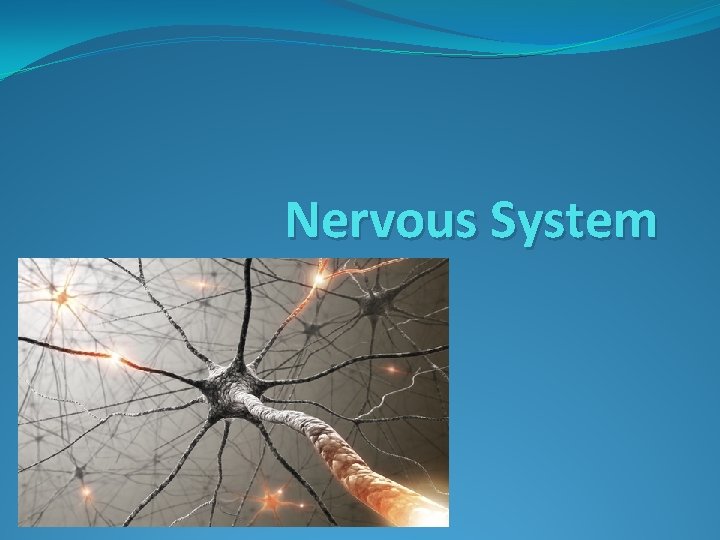 Nervous System